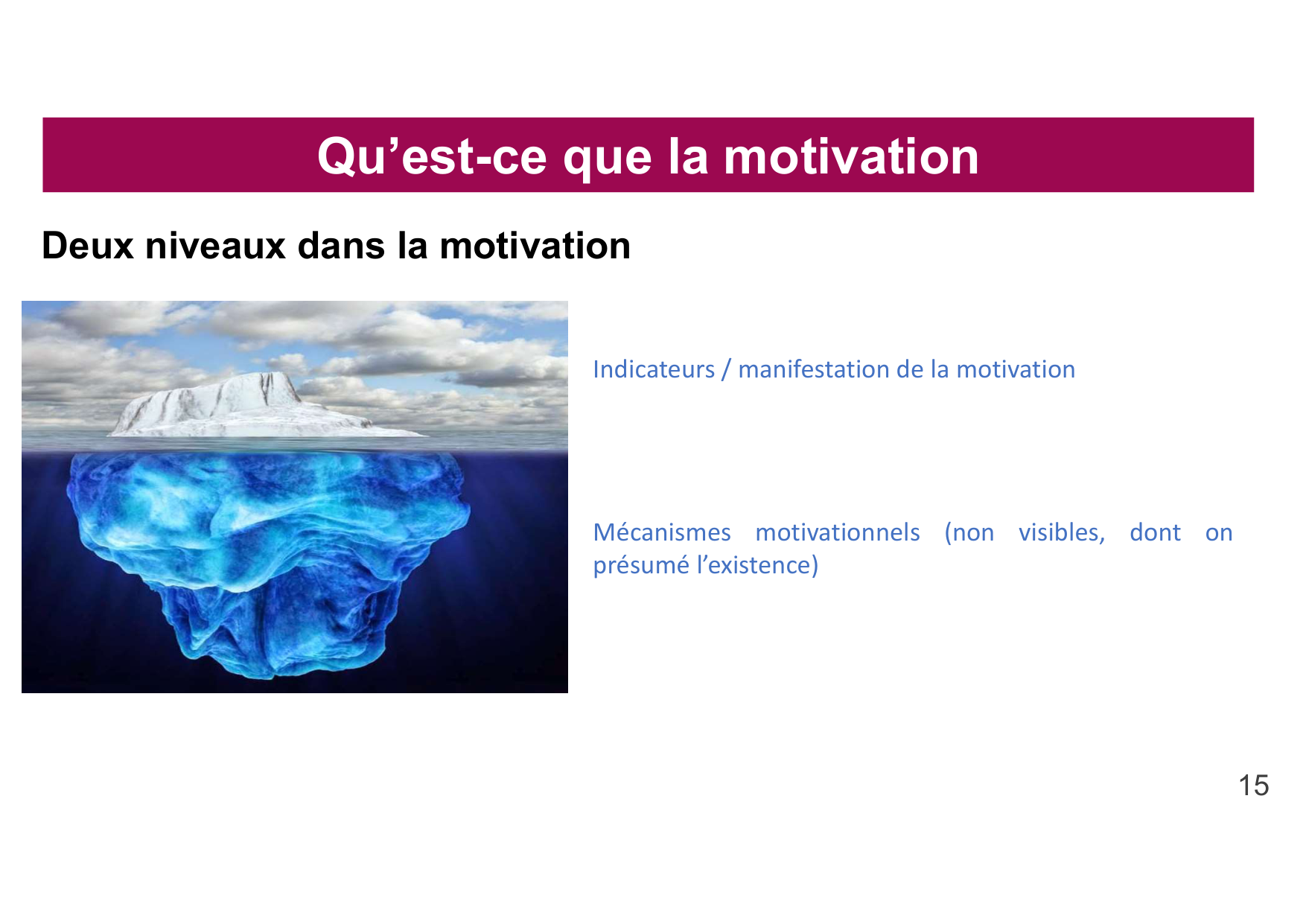 Qu’est-ce que la motivation

Deux niveaux dans la motivation

Indicateurs / manifestation de la motivation

Mécanismes motivationnels (non visibles, dont on présumé l’existence)

15